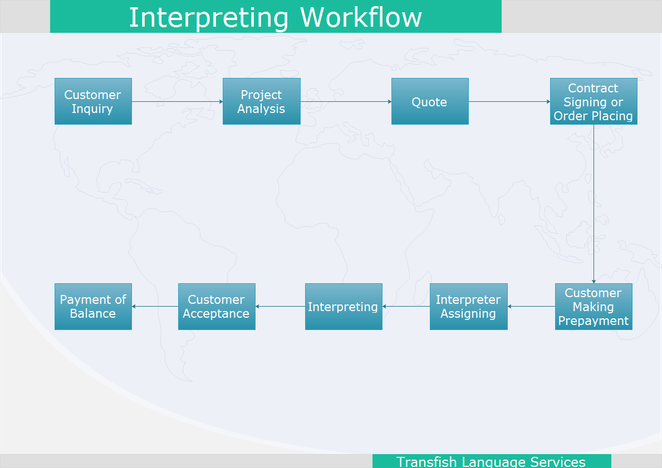 Interpreting Workflow

Customer Inquiry

Project Analysis

Quote

Contract Signing or Order Placing

Customer Making Prepayment

Interpreter Assigning

Interpreting

Customer Acceptance

Payment of Balance

Transfish Language Services